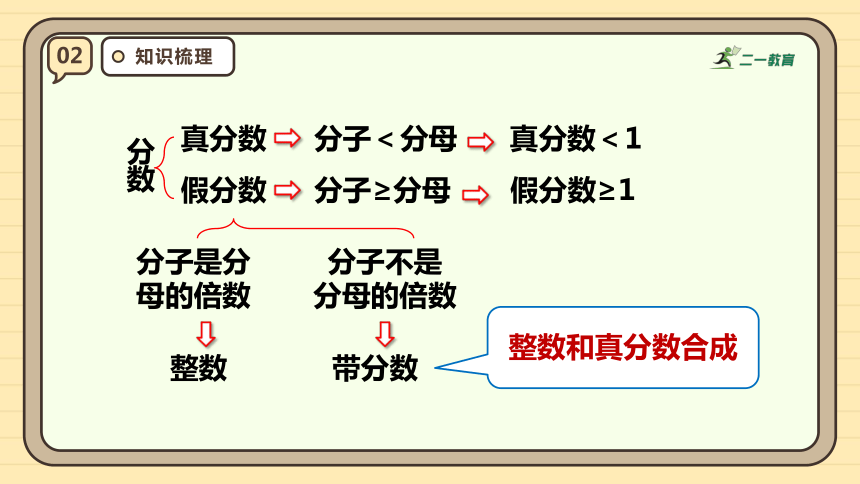 02

知识梳理

二一教育

分数

真分数 ⇨ 分子 < 分母 ⇨ 真分数 < 1

假分数 ⇨ 分子 ≥ 分母 ⇨ 假分数 ≥ 1

分子是分母的倍数

⇩

整数

分子不是分母的倍数

⇩

带分数

整数和真分数合成